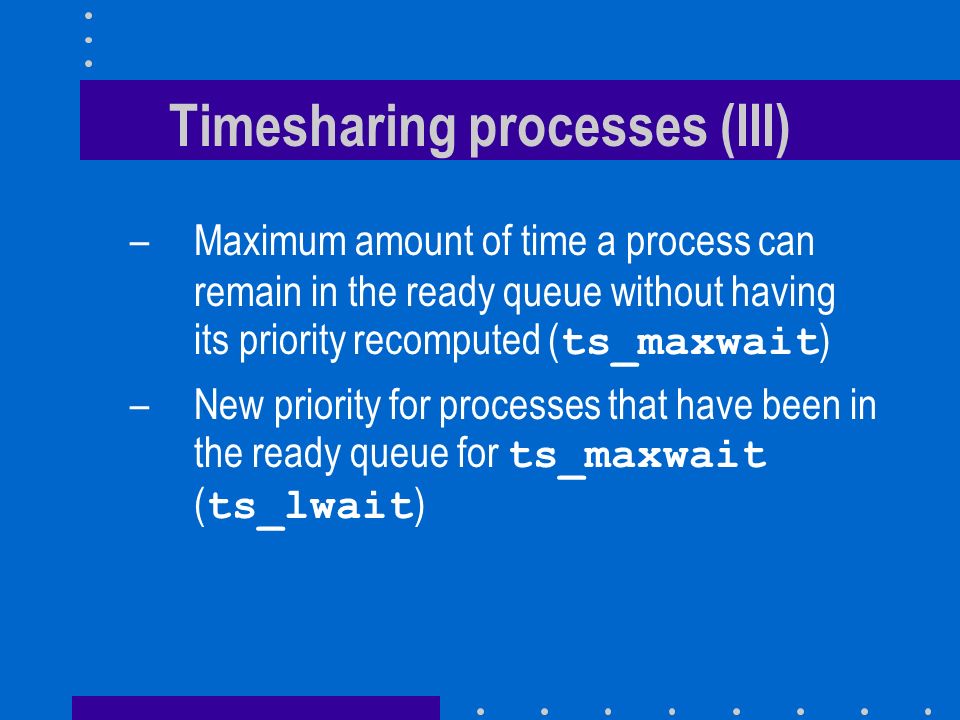 Timesharing processes (III)

– Maximum amount of time a process can remain in the ready queue without having its priority recomputed (ts_maxwait)

– New priority for processes that have been in the ready queue for ts_maxwait (ts_lwait)